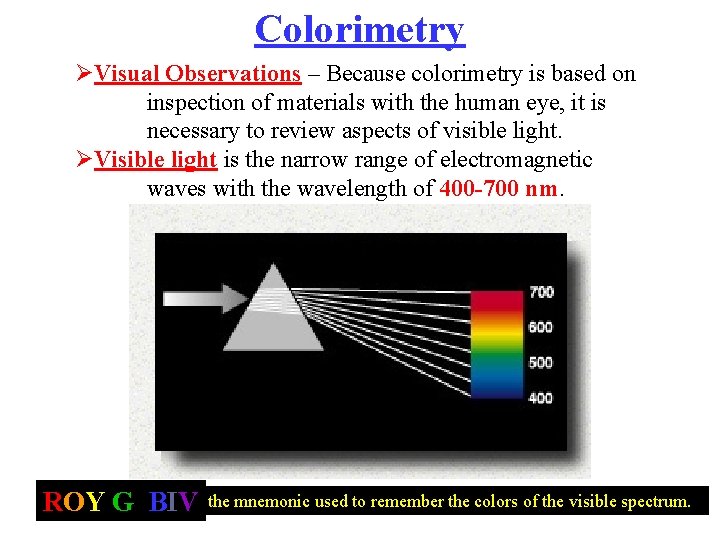 Colorimetry

➢Visual Observations – Because colorimetry is based on inspection of materials with the human eye, it is necessary to review aspects of visible light.

➢Visible light is the narrow range of electromagnetic waves with the wavelength of 400-700 nm.

700
600
500
400

ROY G BIV the mnemonic used to remember the colors of the visible spectrum.